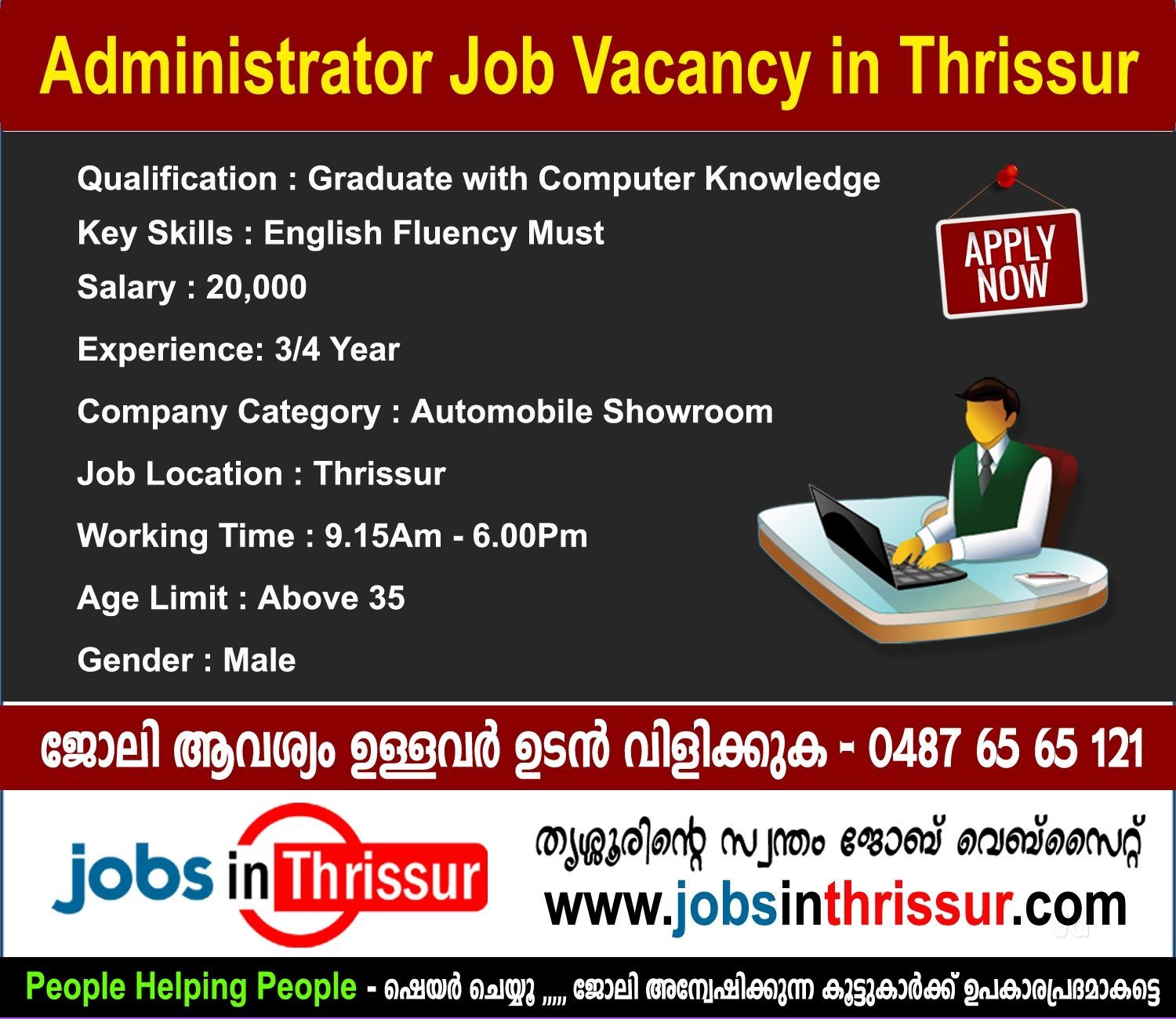 Administrator Job Vacancy in Thrissur

Qualification : Graduate with Computer Knowledge

Key Skills : English Fluency Must

Salary : 20,000

Experience: 3/4 Year

Company Category : Automobile Showroom

Job Location : Thrissur

Working Time : 9.15Am - 6.00Pm

Age Limit : Above 35

Gender : Male

APPLY NOW

ജോലി ആവശ്യം ഉള്ളവർ ഉടൻ വിളിക്കുക - 0487 65 65 121

jobs in Thrissur

തൃശ്ശൂരിന്റെ സ്വന്തം ജോബ് വെബ്സൈറ്റ്

www.jobsinthrissur.com

People Helping People - ഷെയർ ചെയ്യൂ ,,,,, ജോലി അന്വേഷിക്കുന്ന കൂട്ടുകാർക്ക് ഉപകാരപ്രദമാകട്ടെ